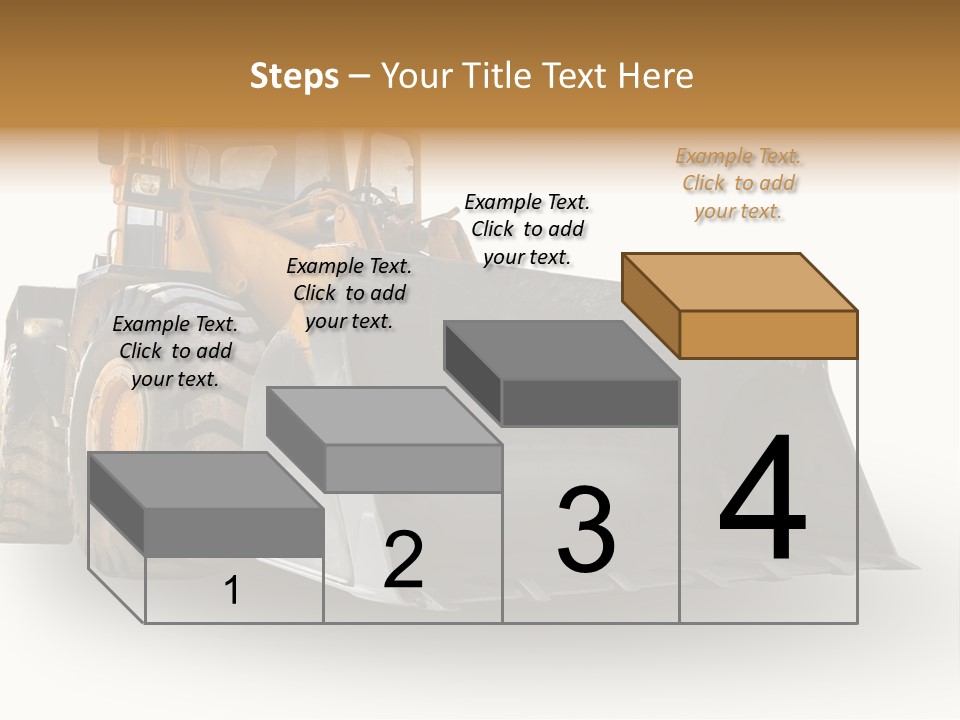 Steps – Your Title Text Here

Example Text. Click to add your text.

Example Text. Click to add your text.

Example Text. Click to add your text.

Example Text. Click to add your text.

1

2

3

4